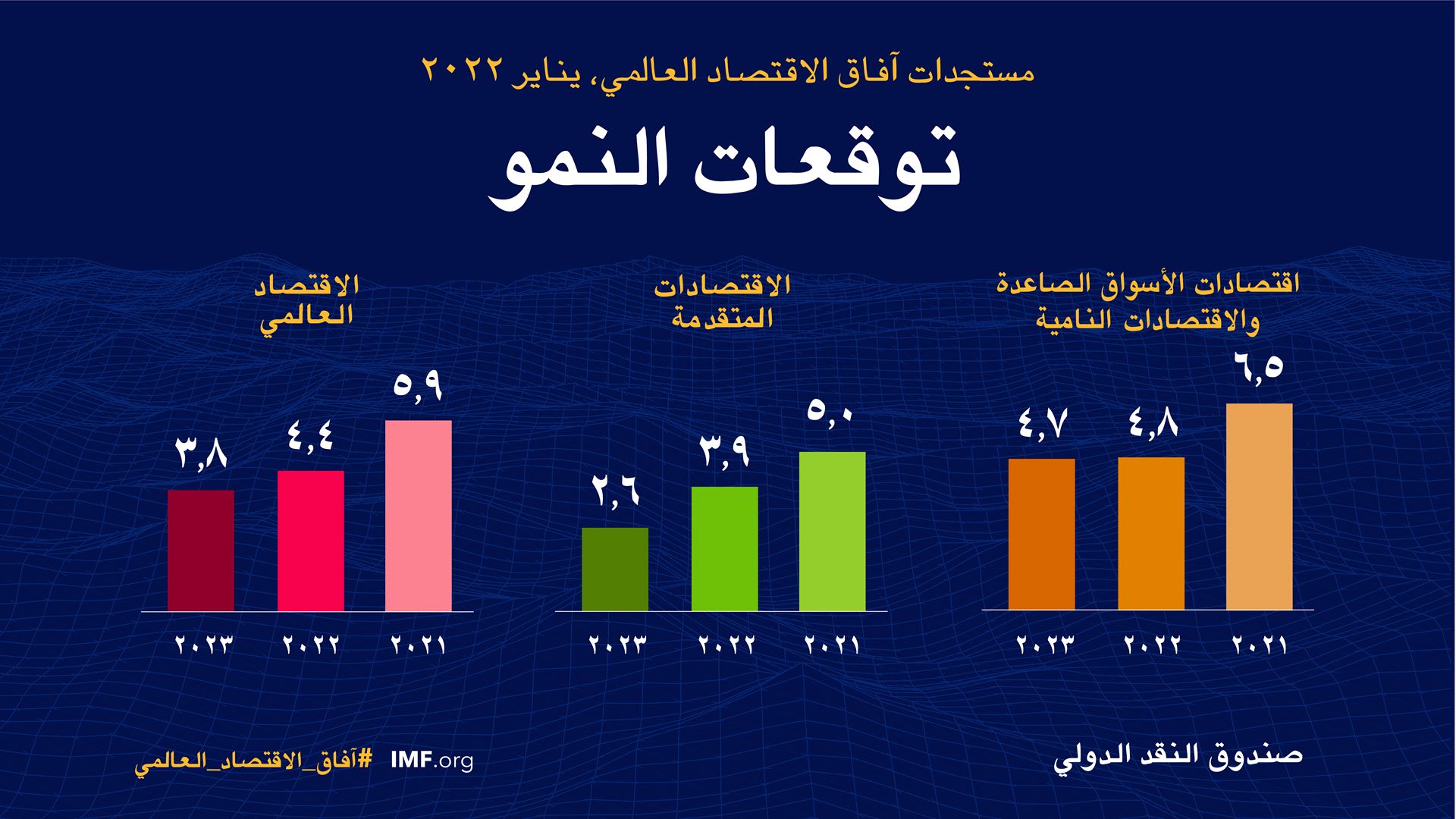 مستجدات آفاق الاقتصاد العالمي، يناير ٢٠٢٢

توقعات النمو

اقتصادات الأسواق الصاعدة والاقتصادات النامية

٦,٥ ٤,٨ ٤,٧

٢٠٢١ ٢٠٢٢ ٢٠٢٣

الاقتصادات المتقدمة

٥,٠ ٣,٩ ٢,٦

٢٠٢١ ٢٠٢٢ ٢٠٢٣

الاقتصاد العالمي

٥,٩ ٤,٤ ٣,٨

٢٠٢١ ٢٠٢٢ ٢٠٢٣

صندوق النقد الدولي

IMF.org #آفاق_الاقتصاد_العالمي